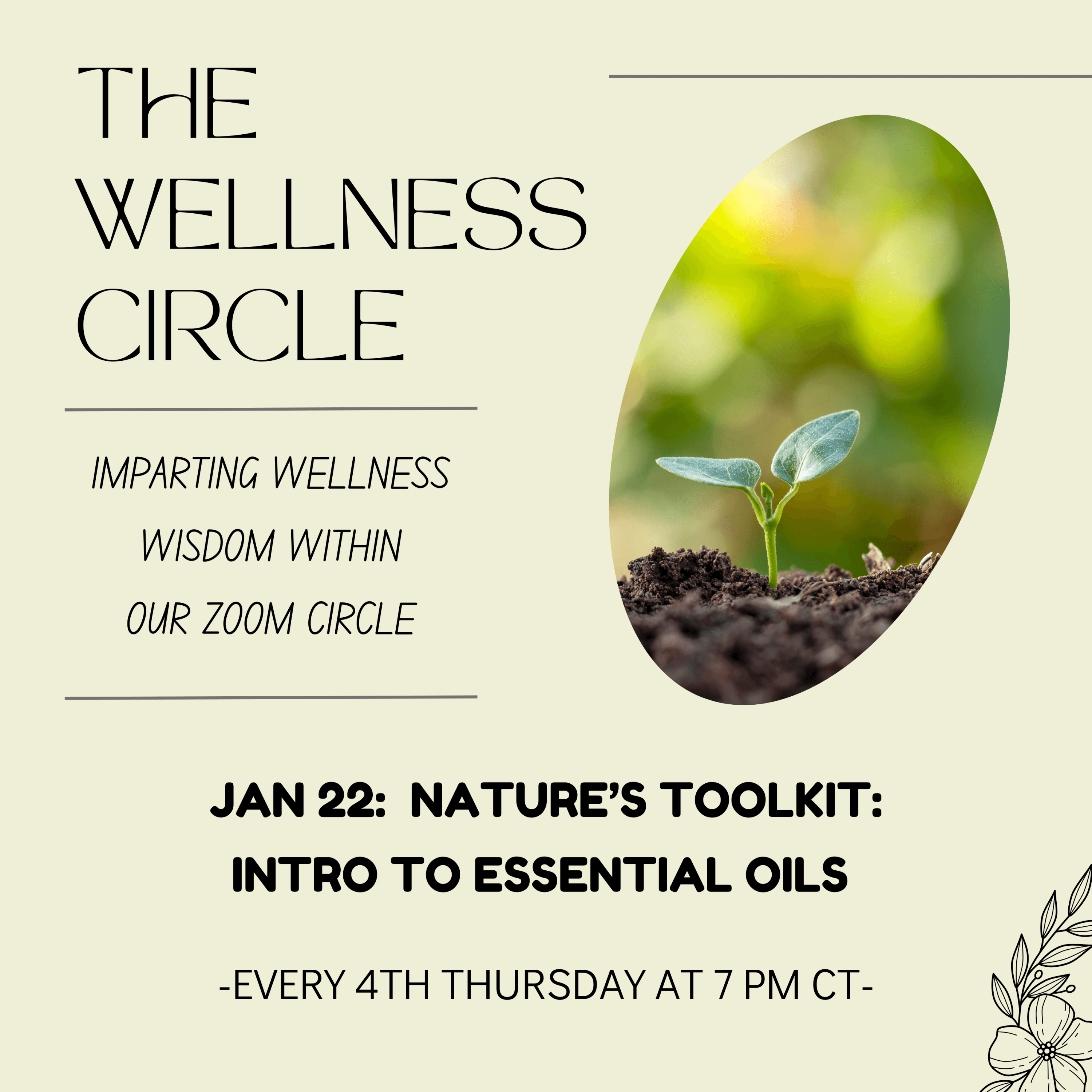 THE WELLNESS CIRCLE

IMPARTING WELLNESS WISDOM WITHIN OUR ZOOM CIRCLE

JAN 22: NATURE'S TOOLKIT: INTRO TO ESSENTIAL OILS

-EVERY 4TH THURSDAY AT 7 PM CT-